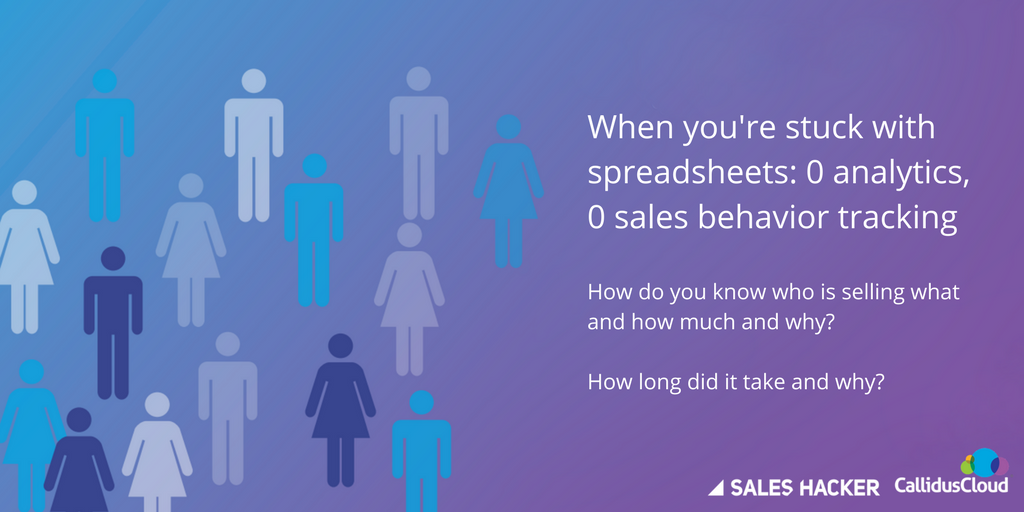 When you're stuck with spreadsheets: 0 analytics, 0 sales behavior tracking

How do you know who is selling what and how much and why?

How long did it take and why?

SALES HACKER CallidusCloud